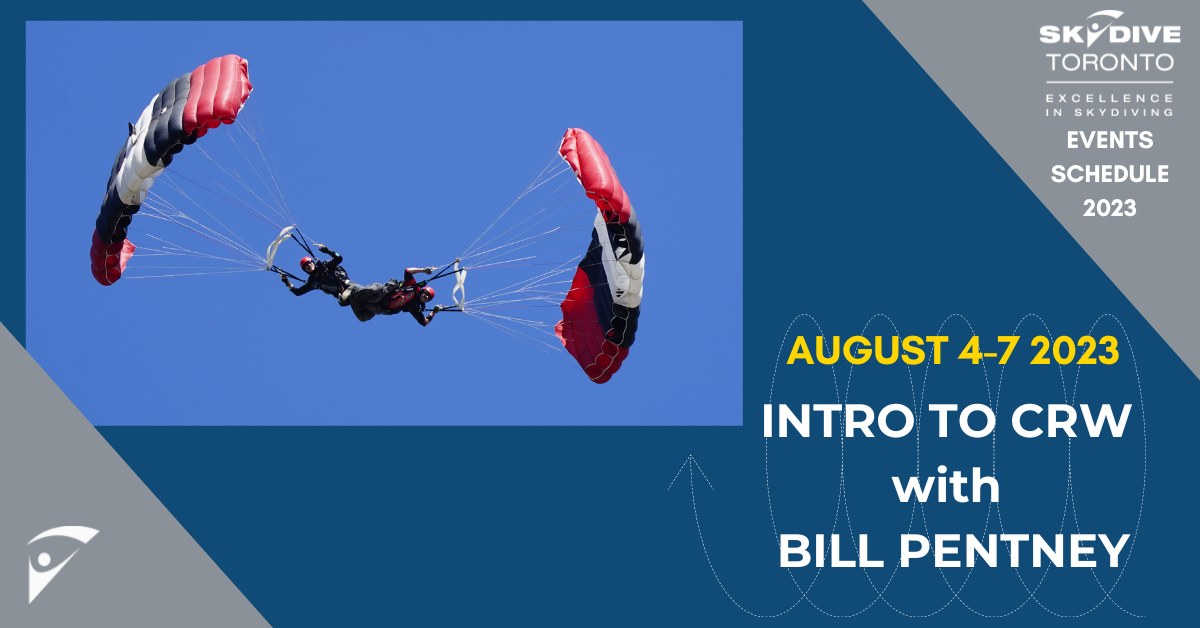 SKYDIVE TORONTO
EXCELLENCE IN SKYDIVING
EVENTS SCHEDULE 2023

AUGUST 4-7 2023
INTRO TO CRW
with
BILL PENTNEY